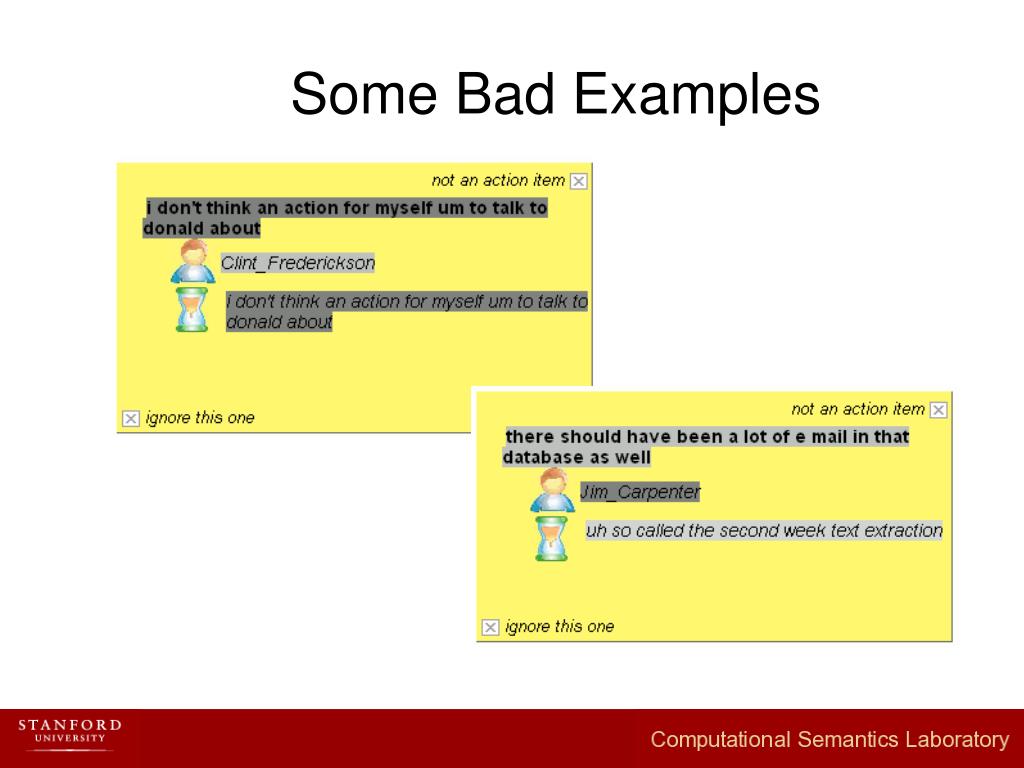 Some Bad Examples

not an action item

i don't think an action for myself um to talk to donald about

Clint_Frederickson

i don't think an action for myself um to talk to donald about

ignore this one

not an action item

there should have been a lot of e mail in that database as well

Jim_Carpenter

uh so called the second week text extraction

ignore this one

STANFORD UNIVERSITY

Computational Semantics Laboratory